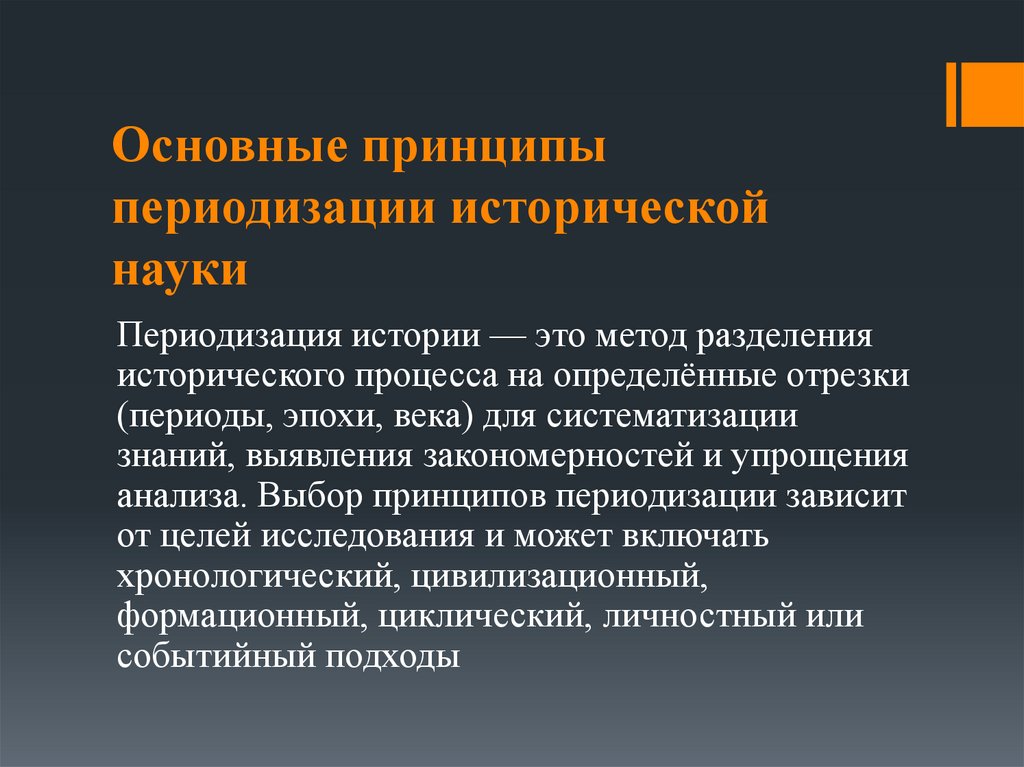 Основные принципы периодизации исторической науки

Периодизация истории — это метод разделения исторического процесса на определённые отрезки (периоды, эпохи, века) для систематизации знаний, выявления закономерностей и упрощения анализа. Выбор принципов периодизации зависит от целей исследования и может включать хронологический, цивилизационный, формационный, циклический, личностный или событийный подходы